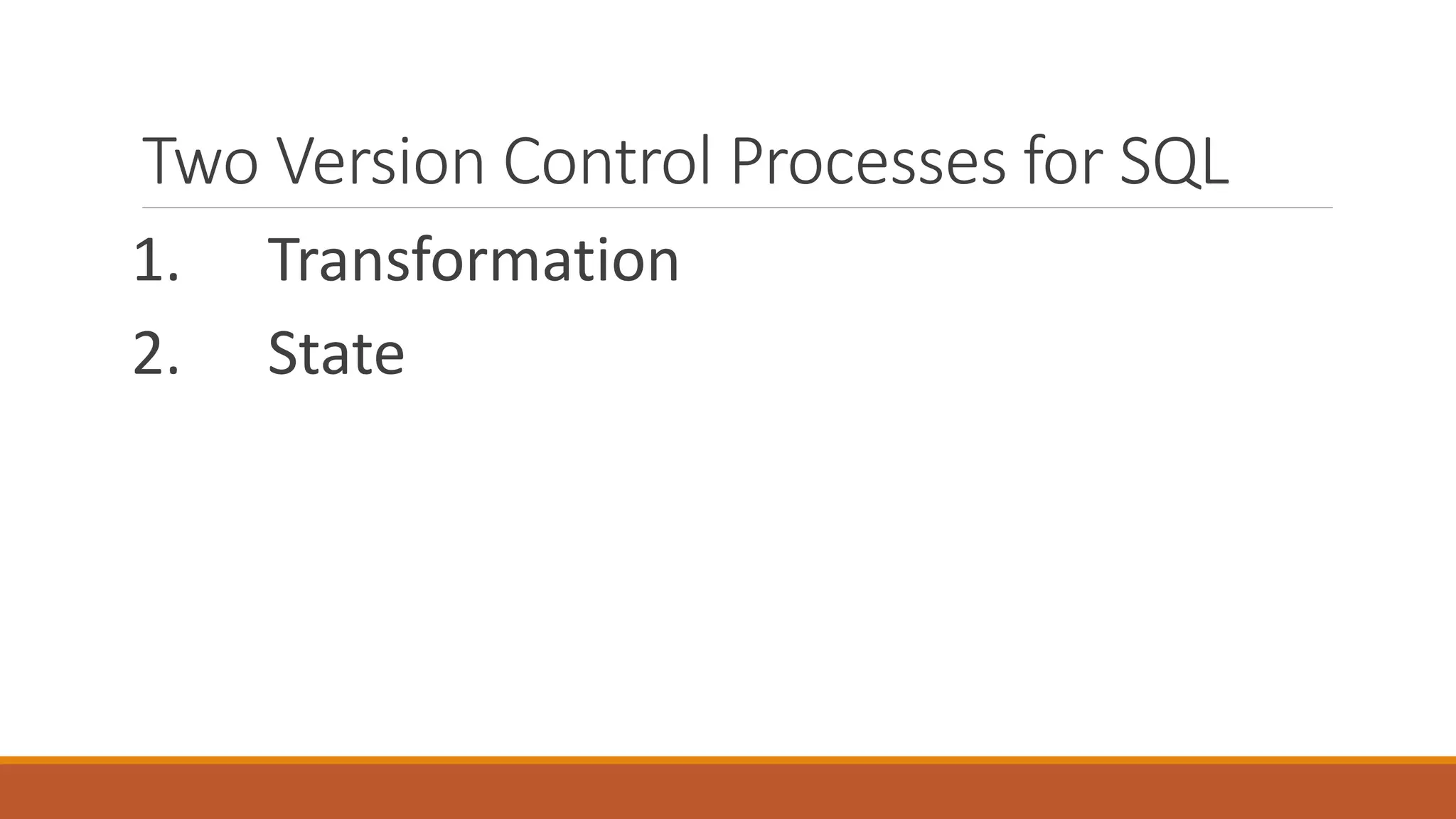 Two Version Control Processes for SQL

1. Transformation
2. State